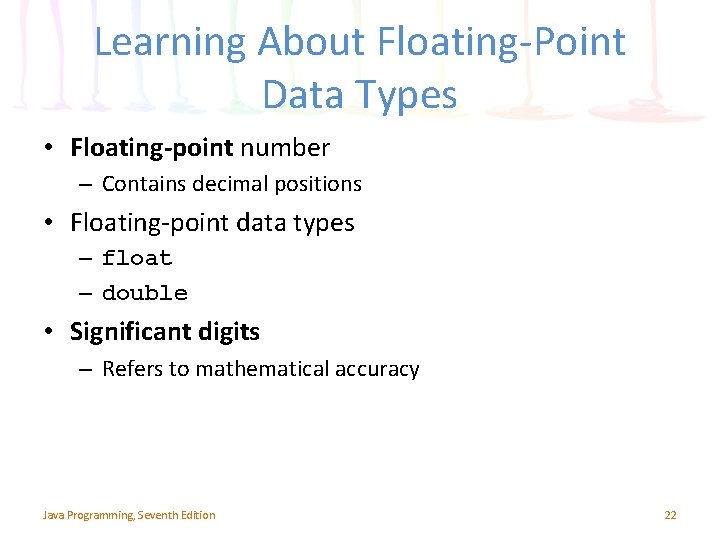 Learning About Floating-Point Data Types

• Floating-point number
 – Contains decimal positions
• Floating-point data types
 – float
 – double
• Significant digits
 – Refers to mathematical accuracy

Java Programming, Seventh Edition

22